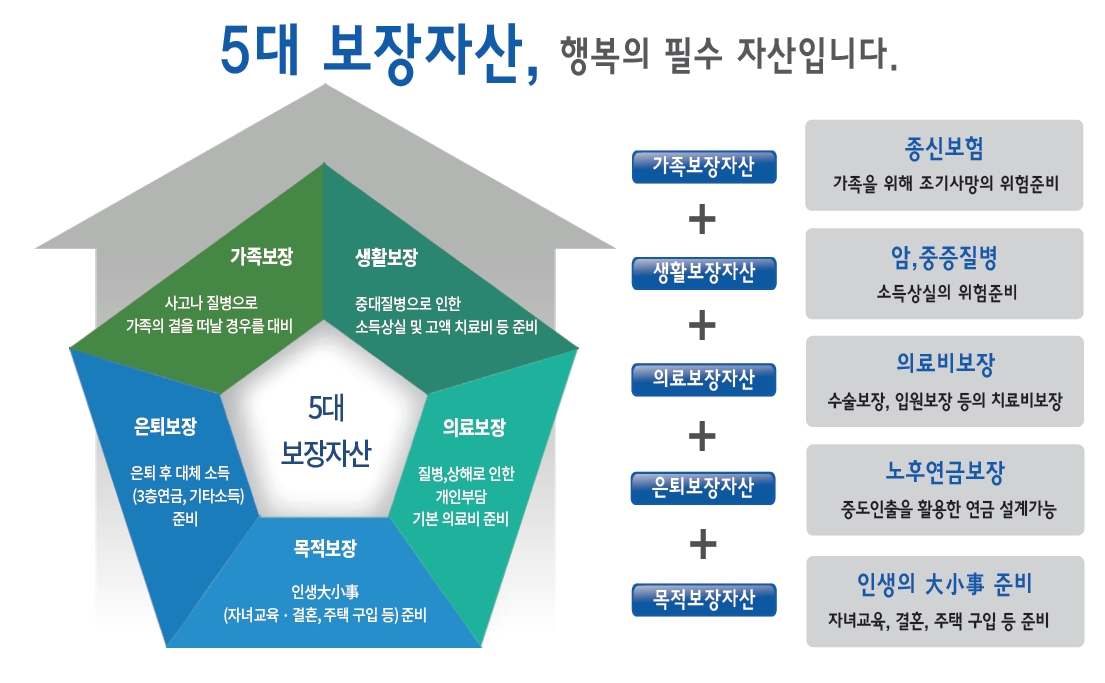 5대 보장자산, 행복의 필수 자산입니다.

가족보장
사고나 질병으로 가족의 곁을 떠날 경우를 대비

생활보장
중대질병으로 인한 소득상실 및 고액 치료비 등 준비

5대 보장자산

은퇴보장
은퇴 후 대체 소득 (3층연금, 기타소득) 준비

의료보장
질병,상해로 인한 개인부담 기본 의료비 준비

목적보장
인생大小事 (자녀교육 · 결혼, 주택 구입 등) 준비

가족보장자산
+
생활보장자산
+
의료보장자산
+
은퇴보장자산
+
목적보장자산

종신보험
가족을 위해 조기사망의 위험준비

암,중증질병
소득상실의 위험준비

의료비보장
수술보장, 입원보장 등의 치료비보장

노후연금보장
중도인출을 활용한 연금 설계가능

인생의 大小事 준비
자녀교육, 결혼, 주택 구입 등 준비